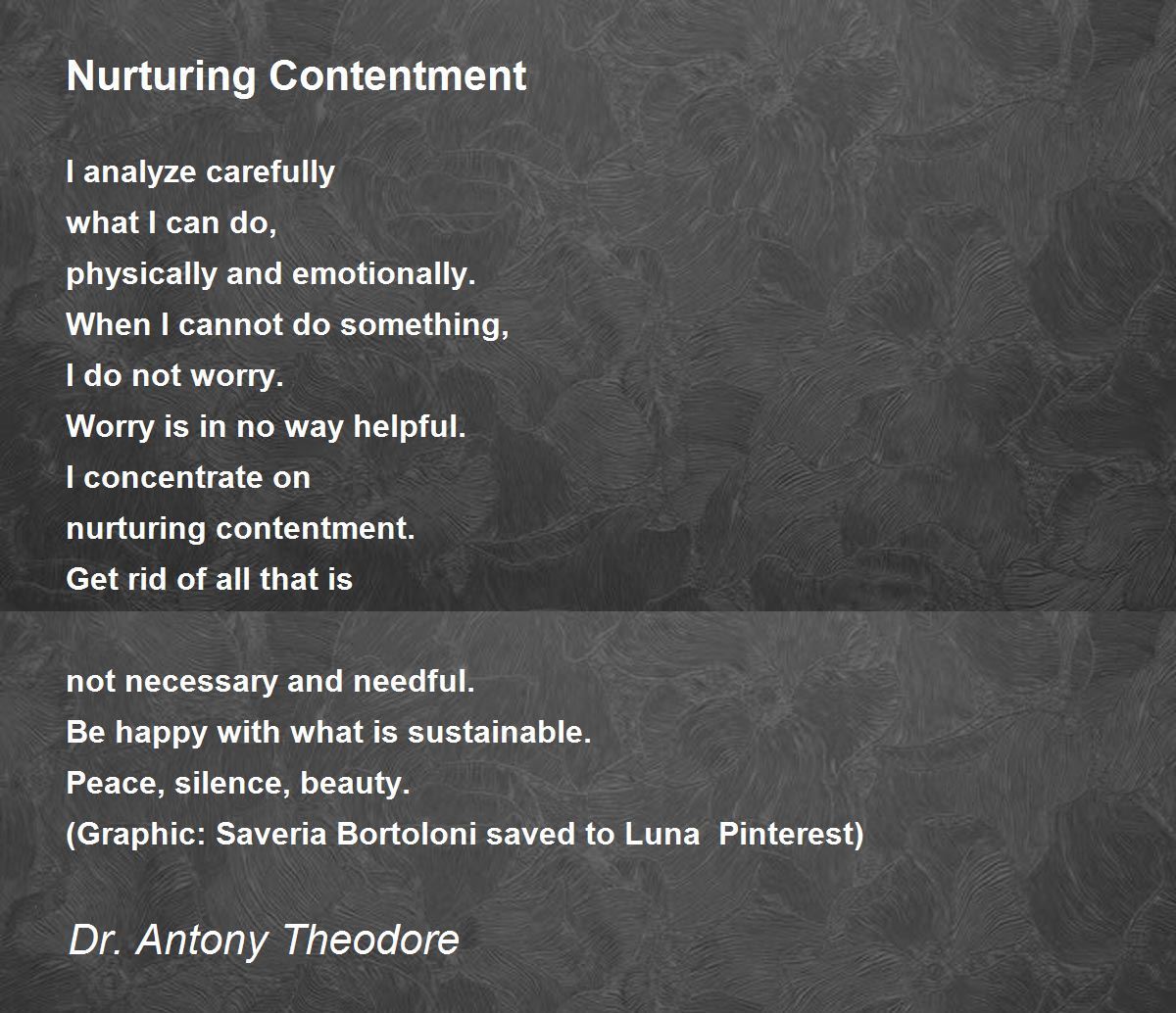 Nurturing Contentment

I analyze carefully
what I can do,
physically and emotionally.
When I cannot do something,
I do not worry.
Worry is in no way helpful.
I concentrate on
nurturing contentment.
Get rid of all that is

not necessary and needful.
Be happy with what is sustainable.
Peace, silence, beauty.
(Graphic: Saveria Bortoloni saved to Luna  Pinterest)

Dr. Antony Theodore